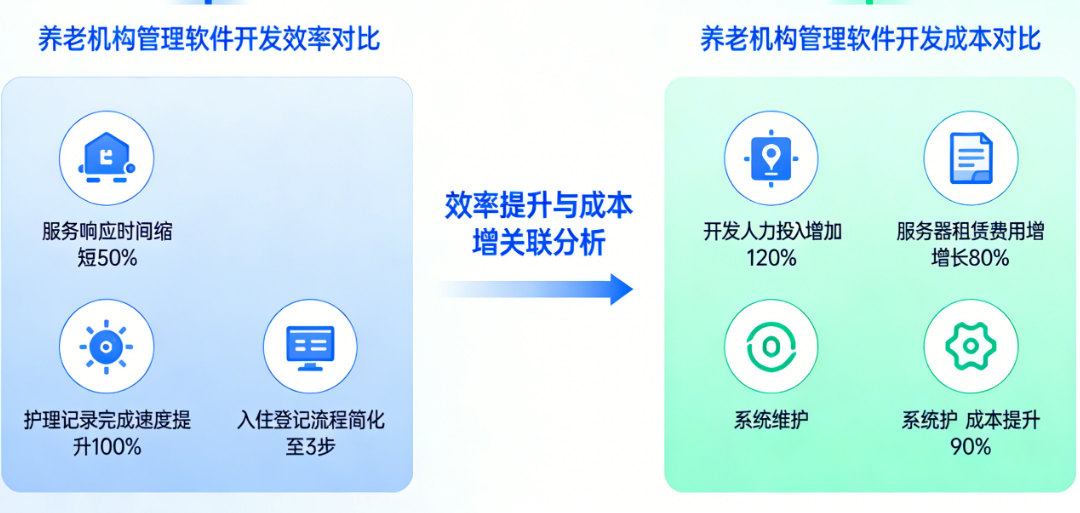 养老机构管理软件开发效率对比

服务响应时间缩短50%

护理记录完成速度提升100%

入住登记流程简化至3步

效率提升与成本增关联分析

养老机构管理软件开发成本对比

开发人力投入增加120%

服务器租赁费用增增长80%

系统维护

系统护 成本提升90%